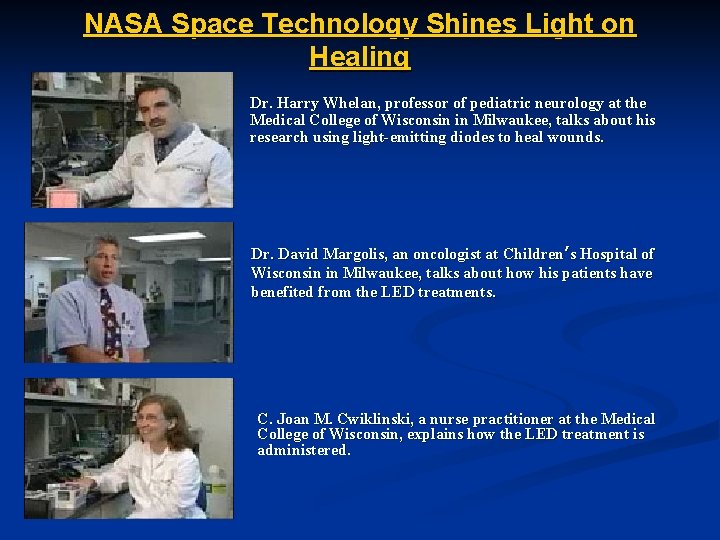 NASA Space Technology Shines Light on Healing

Dr. Harry Whelan, professor of pediatric neurology at the Medical College of Wisconsin in Milwaukee, talks about his research using light-emitting diodes to heal wounds.

Dr. David Margolis, an oncologist at Children's Hospital of Wisconsin in Milwaukee, talks about how his patients have benefited from the LED treatments.

C. Joan M. Cwiklinski, a nurse practitioner at the Medical College of Wisconsin, explains how the LED treatment is administered.